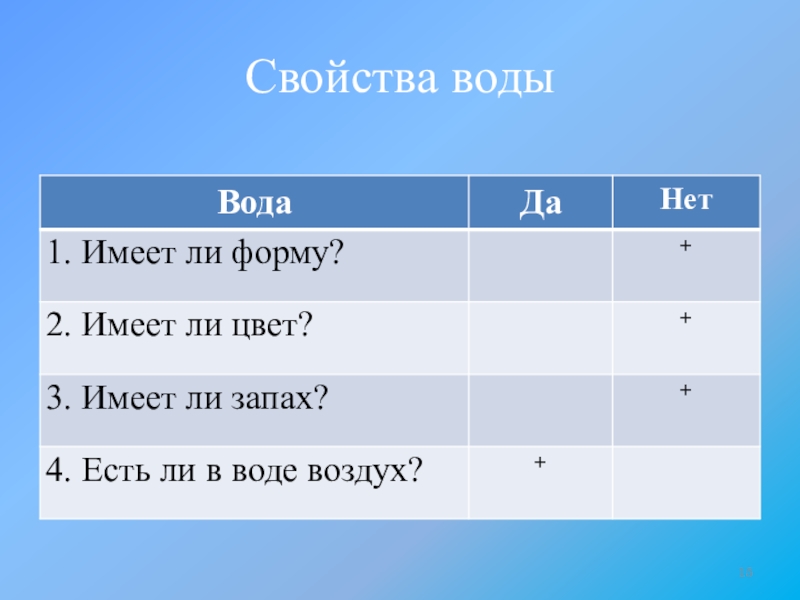 Свойства воды

| Вода | Да | Нет |
|---|---|---|
| 1. Имеет ли форму? | | + |
| 2. Имеет ли цвет? | | + |
| 3. Имеет ли запах? | | + |
| 4. Есть ли в воде воздух? | + | |

13